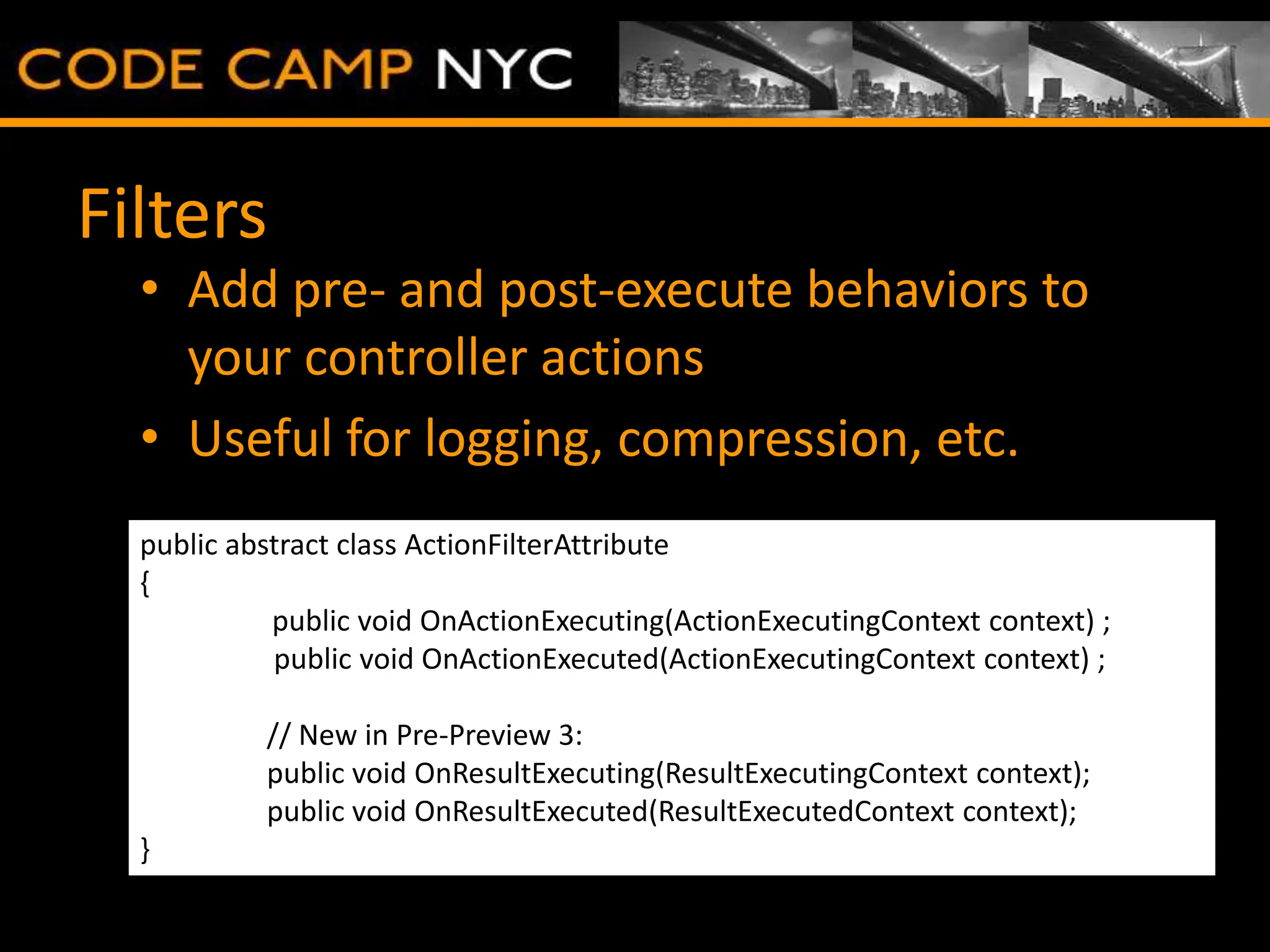 CODE CAMP NYC

Filters

• Add pre- and post-execute behaviors to your controller actions
• Useful for logging, compression, etc.

public abstract class ActionFilterAttribute
{
public void OnActionExecuting(ActionExecutingContext context) ;
public void OnActionExecuted(ActionExecutingContext context) ;

// New in Pre-Preview 3:
public void OnResultExecuting(ResultExecutingContext context);
public void OnResultExecuted(ResultExecutedContext context);
}